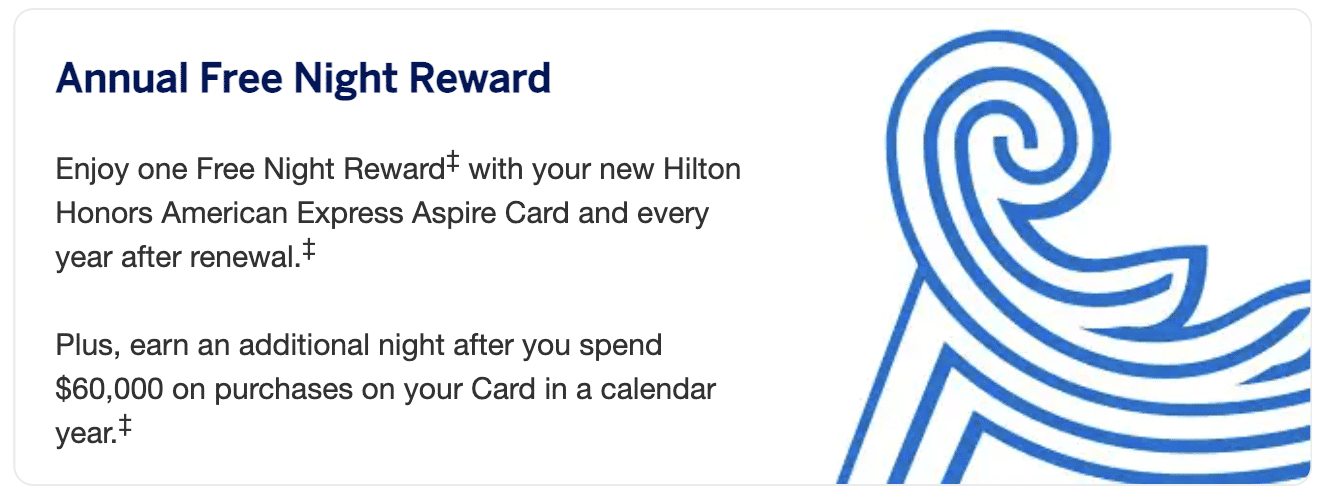 Annual Free Night Reward

Enjoy one Free Night Reward‡ with your new Hilton Honors American Express Aspire Card and every year after renewal.‡

Plus, earn an additional night after you spend \$60,000 on purchases on your Card in a calendar year.‡